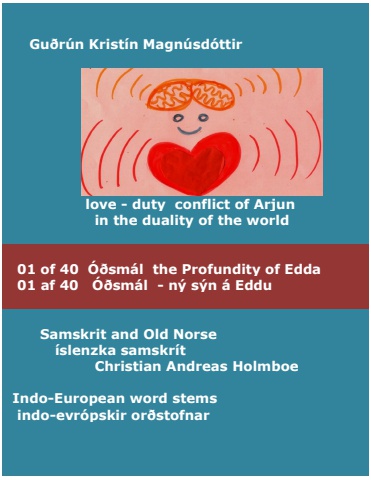 Guðrún Kristín Magnúsdóttir

love - duty conflict of Arjun
in the duality of the world

01 of 40 Óðsmál the Profundity of Edda
01 af 40 Óðsmál - ný sýn á Eddu

Samskrit and Old Norse
íslenzka samskrít
Christian Andreas Holmboe

Indo-European word stems
indo-evrópskir orðstofnar